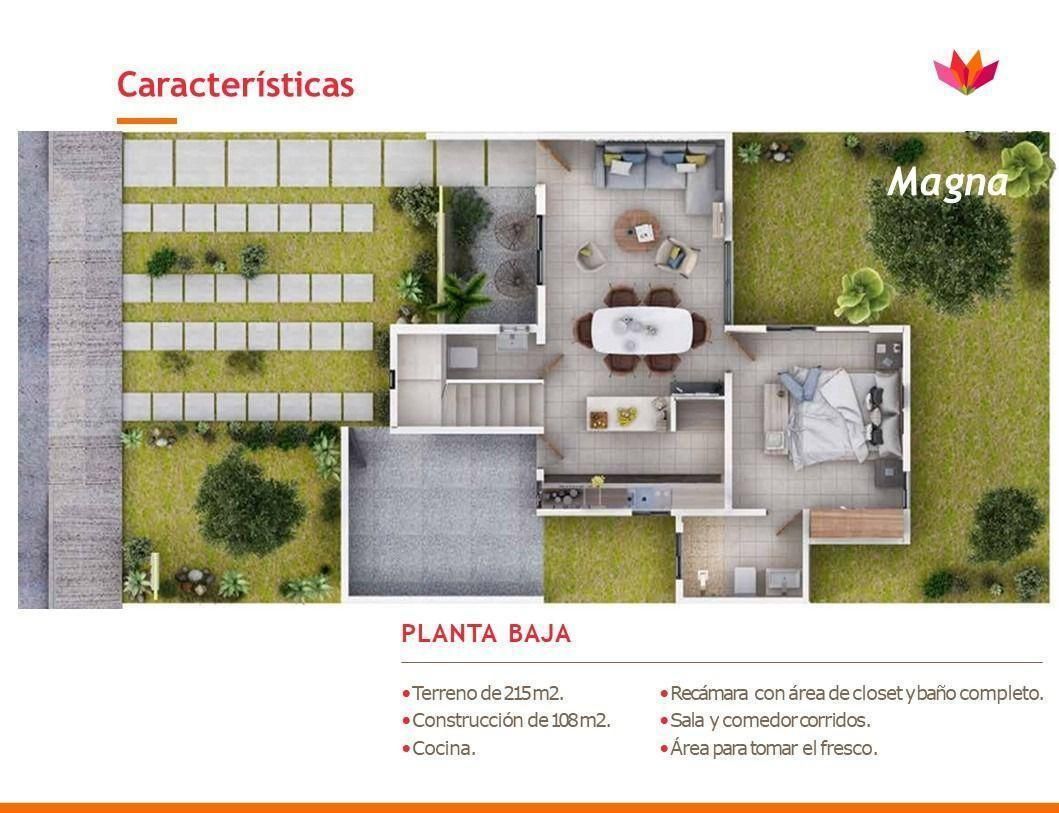 Características

Magna

PLANTA BAJA

•Terreno de 215m2.
•Construcción de 108m2.
•Cocina.

•Recámara con área de closet y baño completo.
•Sala y comedor corridos.
•Área para tomar el fresco.